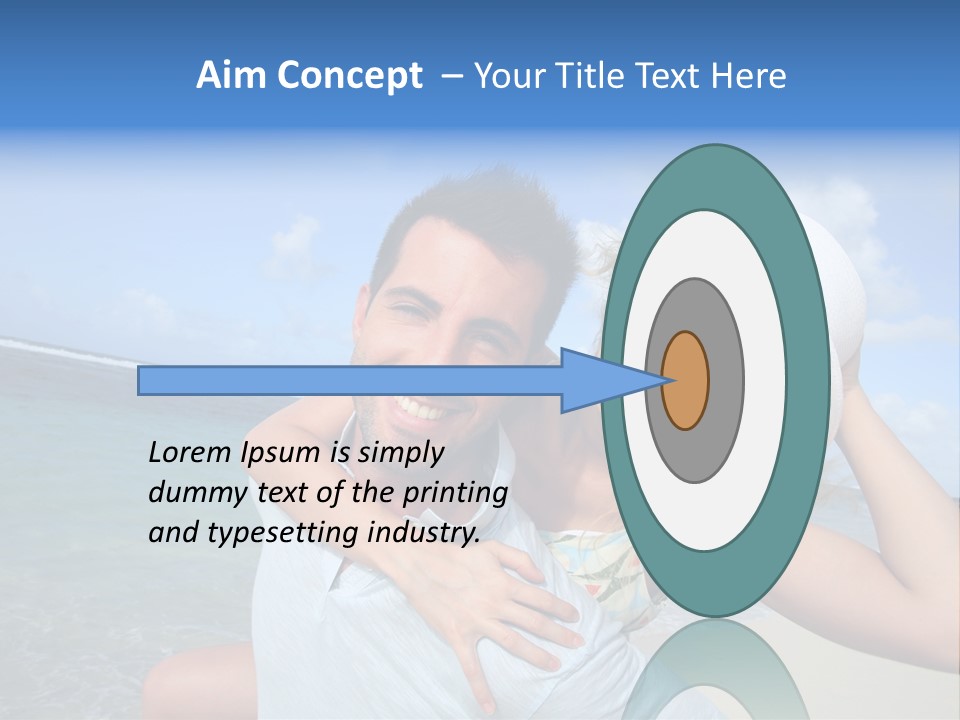 Aim Concept – Your Title Text Here

Lorem Ipsum is simply dummy text of the printing and typesetting industry.